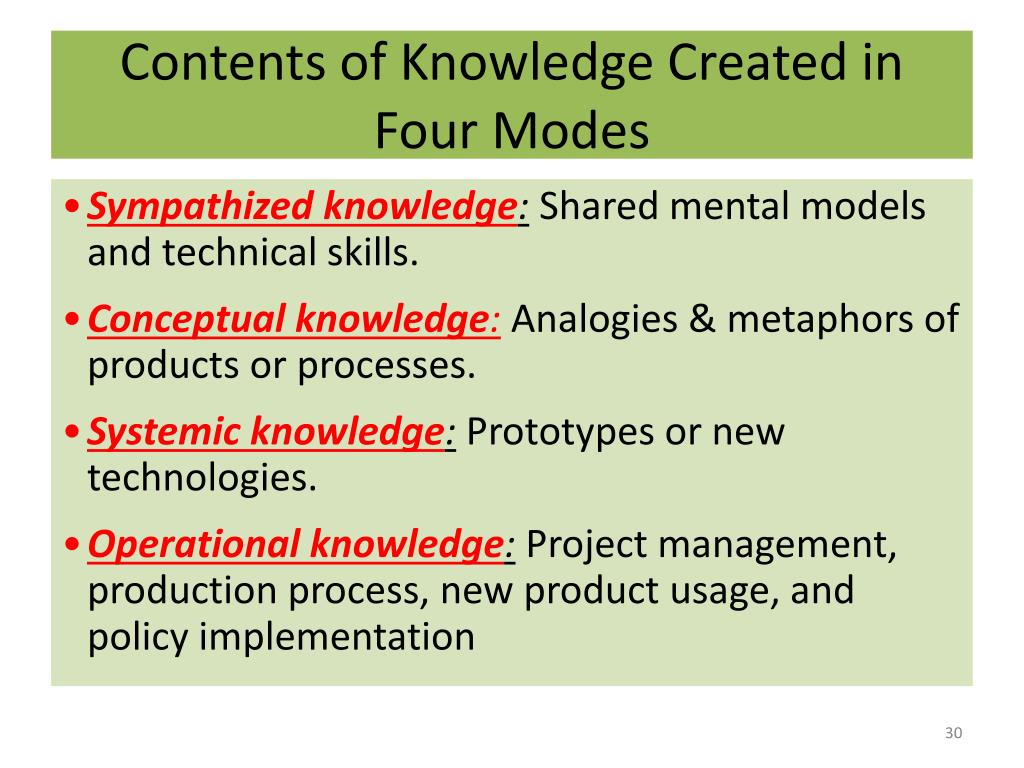 Contents of Knowledge Created in Four Modes

• Sympathized knowledge: Shared mental models and technical skills.

• Conceptual knowledge: Analogies & metaphors of products or processes.

• Systemic knowledge: Prototypes or new technologies.

• Operational knowledge: Project management, production process, new product usage, and policy implementation

30